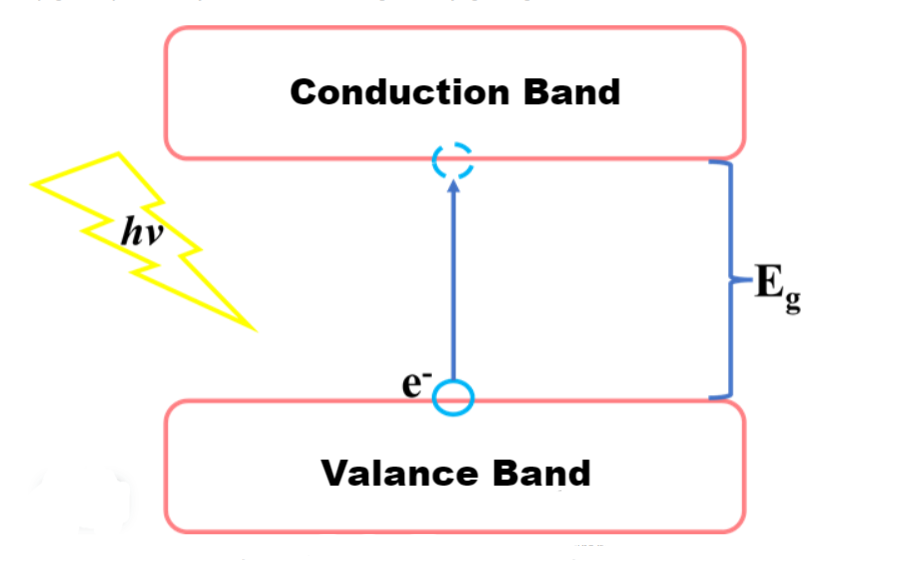 Conduction Band

$hv$

$E_g$

$e^-$

Valance Band